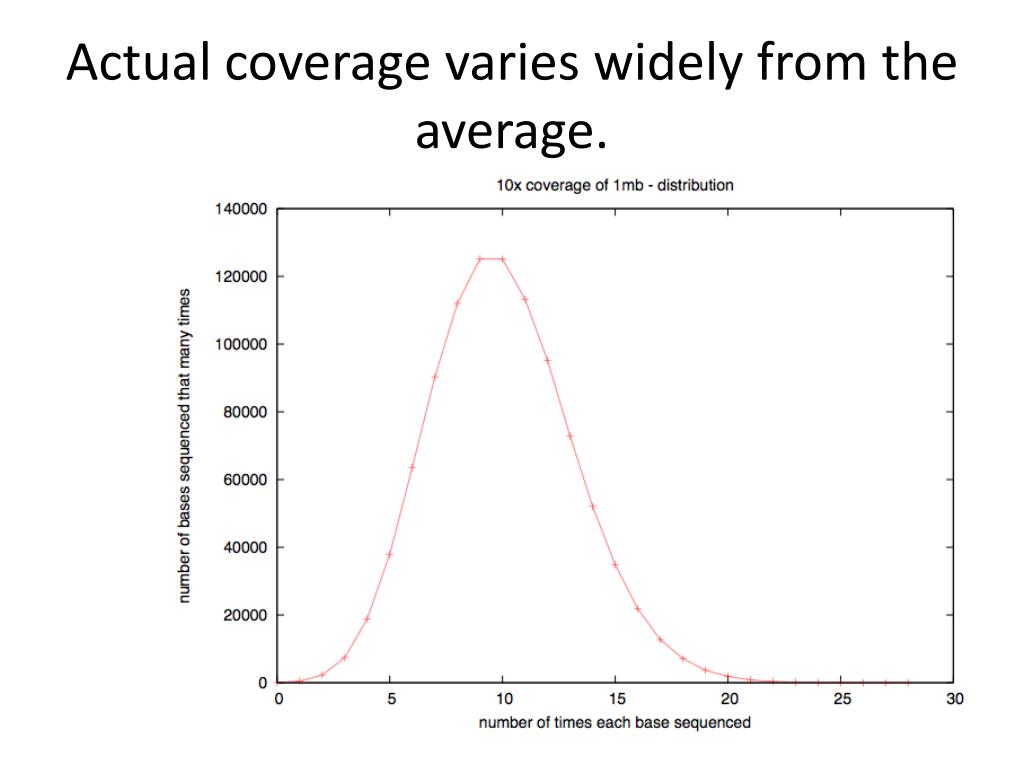 Actual coverage varies widely from the average.

10x coverage of 1mb - distribution

number of bases sequenced that many times

140000
120000
100000
80000
60000
40000
20000
0

0
5
10
15
20
25
30

number of times each base sequenced